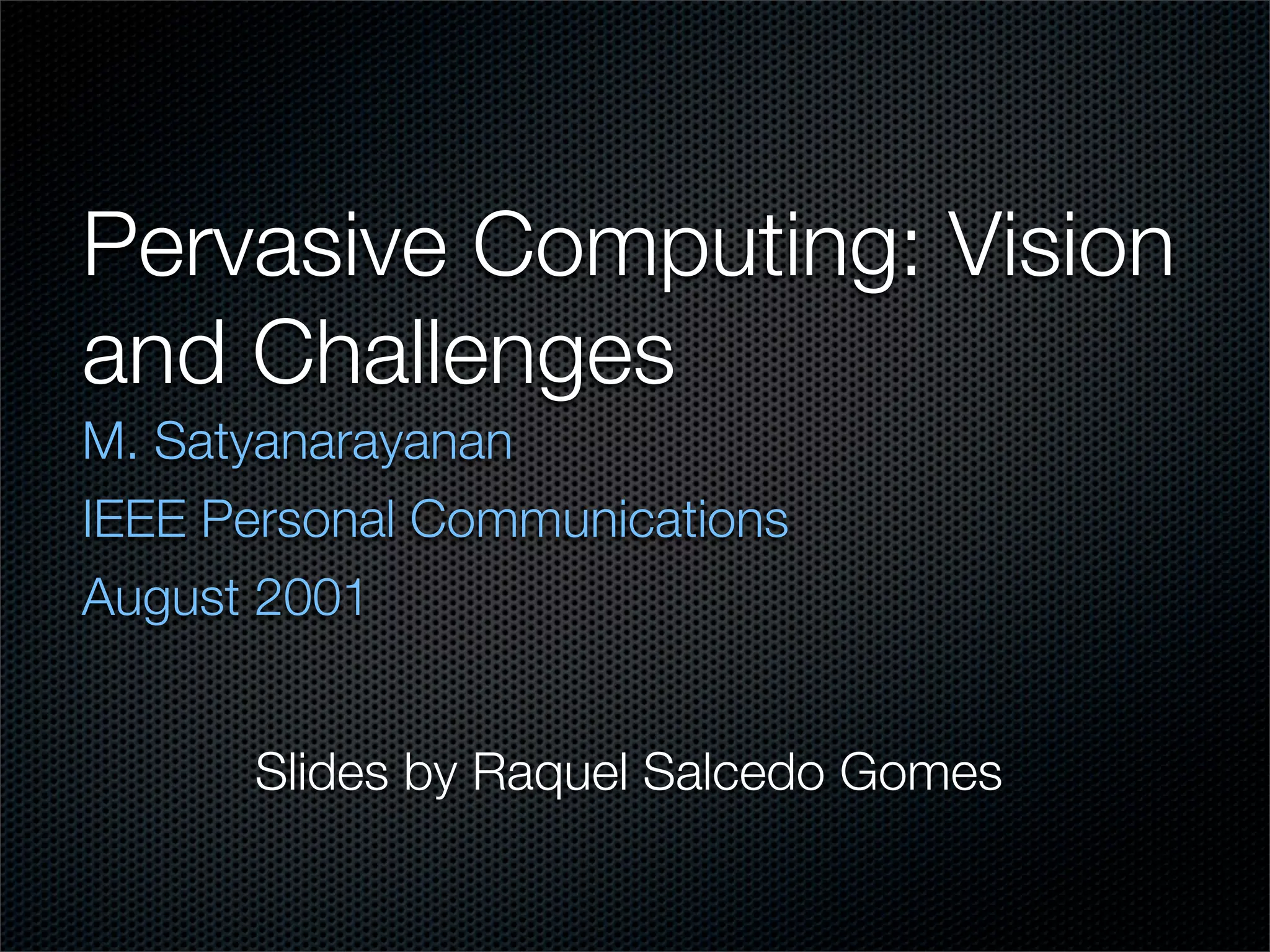 Pervasive Computing: Vision and Challenges

M. Satyanarayanan

IEEE Personal Communications

August 2001

Slides by Raquel Salcedo Gomes